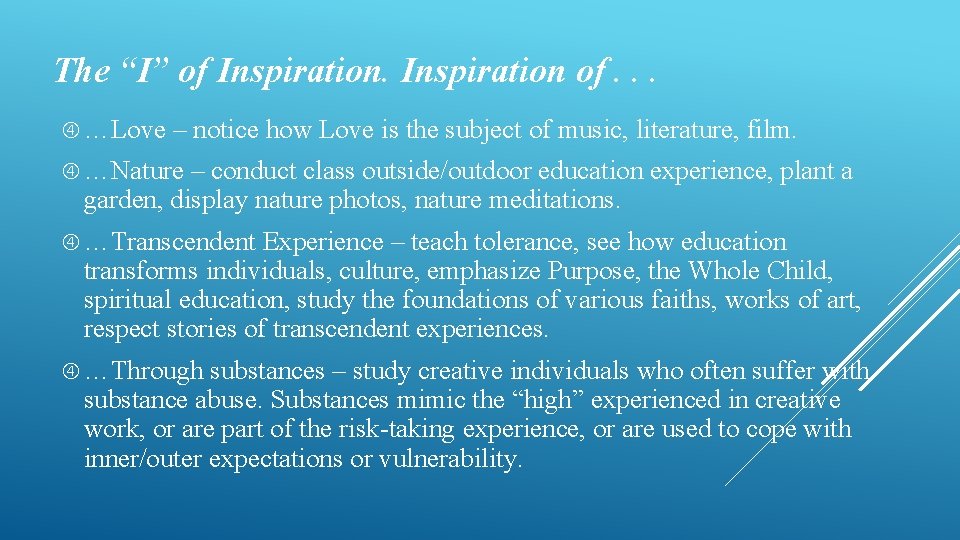 The “I” of Inspiration. Inspiration of . . .

…Love – notice how Love is the subject of music, literature, film.

…Nature – conduct class outside/outdoor education experience, plant a garden, display nature photos, nature meditations.

…Transcendent Experience – teach tolerance, see how education transforms individuals, culture, emphasize Purpose, the Whole Child, spiritual education, study the foundations of various faiths, works of art, respect stories of transcendent experiences.

…Through substances – study creative individuals who often suffer with substance abuse. Substances mimic the “high” experienced in creative work, or are part of the risk-taking experience, or are used to cope with inner/outer expectations or vulnerability.